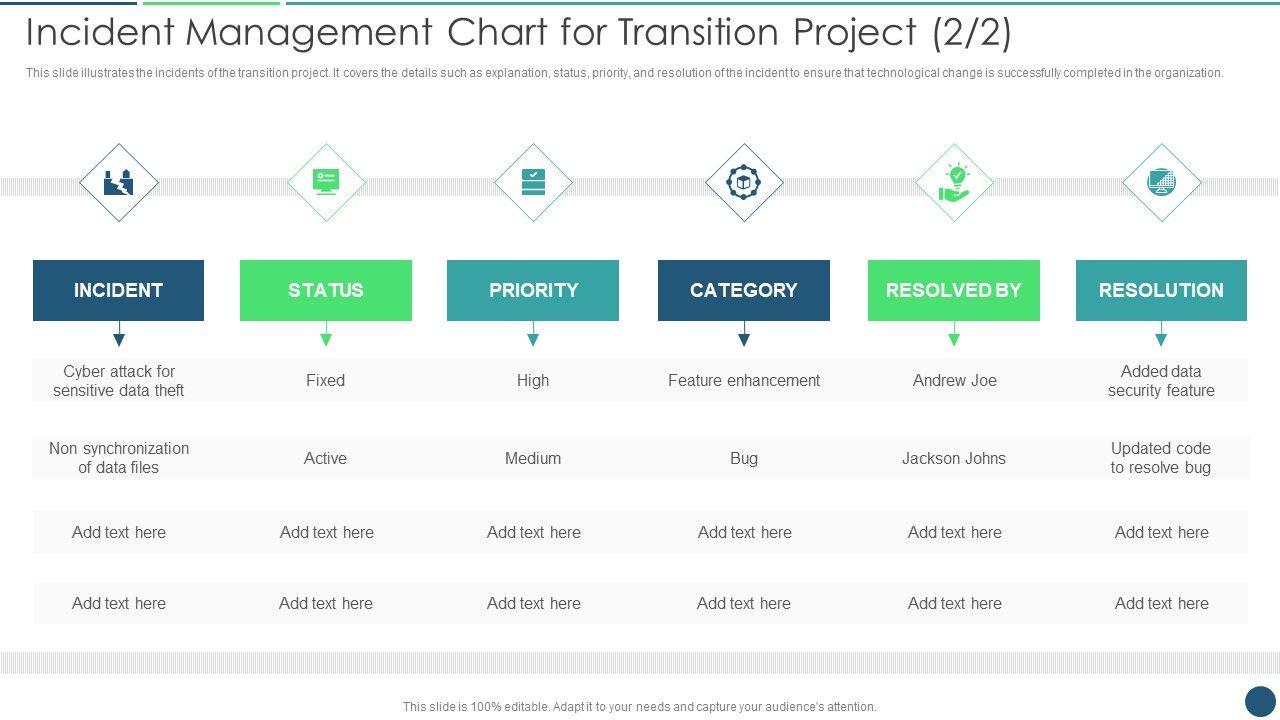 Incident Management Chart for Transition Project (2/2)

This slide illustrates the incidents of the transition project. It covers the details such as explanation, status, priority, and resolution of the incident to ensure that technological change is successfully completed in the organization.

| INCIDENT | STATUS | PRIORITY | CATEGORY | RESOLVED BY | RESOLUTION |
|---|---|---|---|---|---|
| Cyber attack for sensitive data theft | Fixed | High | Feature enhancement | Andrew Joe | Added data security feature |
| Non synchronization of data files | Active | Medium | Bug | Jackson Johns | Updated code to resolve bug |
| Add text here | Add text here | Add text here | Add text here | Add text here | Add text here |
| Add text here | Add text here | Add text here | Add text here | Add text here | Add text here |

This slide is 100% editable. Adapt it to your needs and capture your audience's attention.